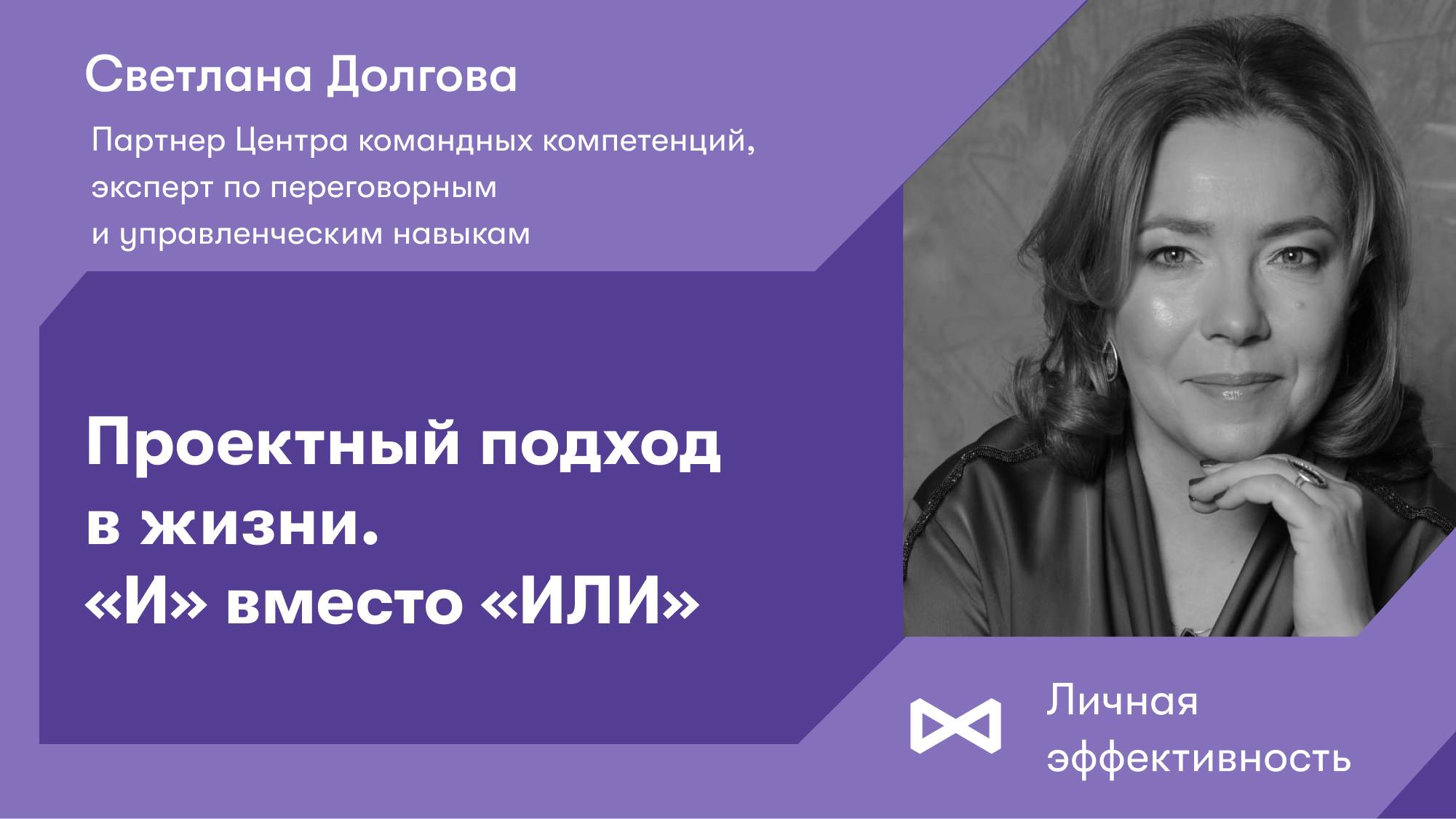 Светлана Долгова

Партнер Центра командных компетенций, эксперт по переговорным и управленческим навыкам

Проектный подход в жизни. «И» вместо «ИЛИ»

Личная эффективность